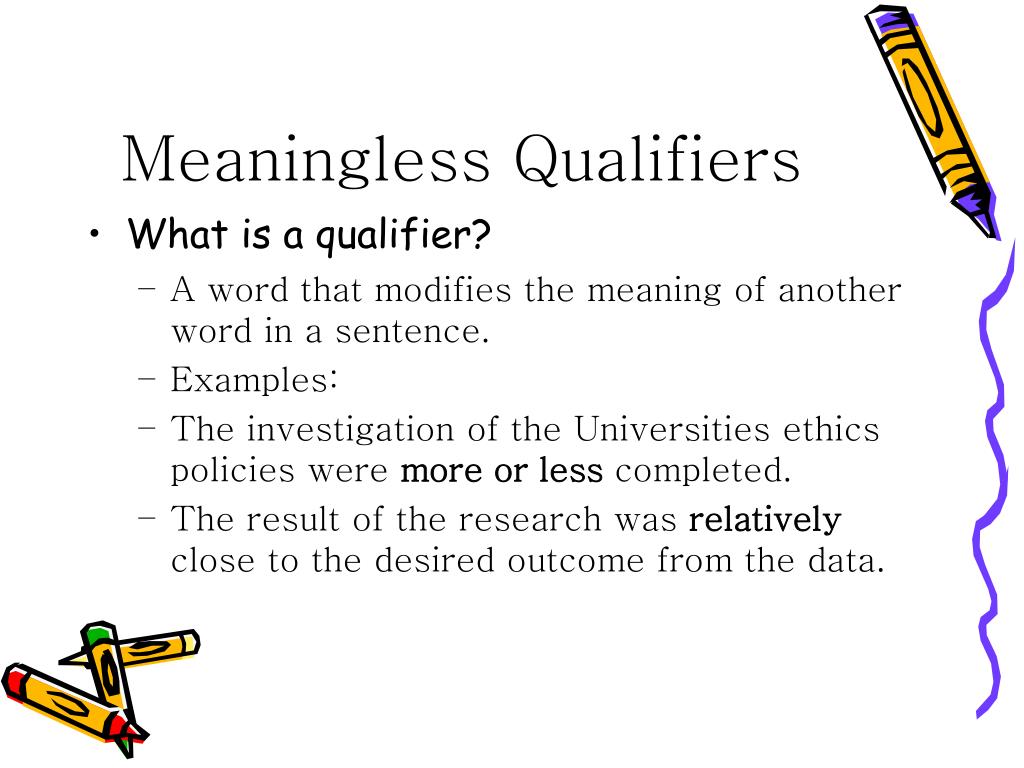 Meaningless Qualifiers

• What is a qualifier?
  – A word that modifies the meaning of another word in a sentence.
  – Examples:
  – The investigation of the Universities ethics policies were more or less completed.
  – The result of the research was relatively close to the desired outcome from the data.